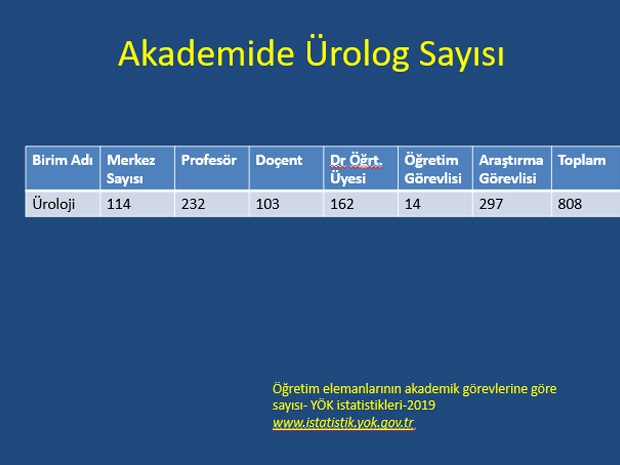 Akademide Ürolog Sayısı

| Birim Adı | Merkez Sayısı | Profesör | Doçent | Dr Öğrt. Üyesi | Öğretim Görevlisi | Araştırma Görevlisi | Toplam |
|---|---|---|---|---|---|---|---|
| Üroloji | 114 | 232 | 103 | 162 | 14 | 297 | 808 |

Öğretim elemanlarının akademik görevlerine göre sayısı- YÖK istatistikleri-2019
www.istatistik.yok.gov.tr